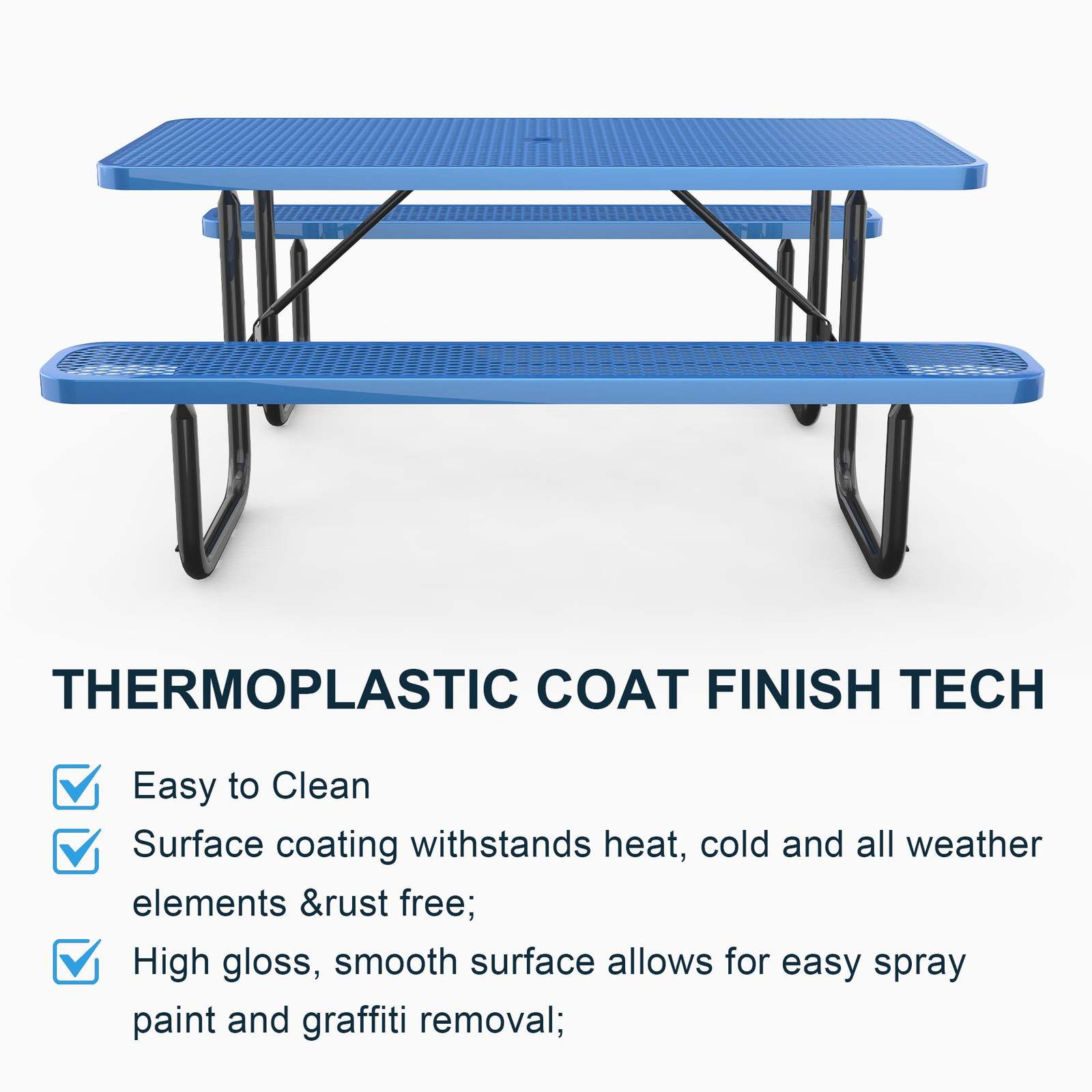 THERMOPLASTIC COAT FINISH TECH

Easy to Clean

Surface coating withstands heat, cold and all weather elements &rust free;

High gloss, smooth surface allows for easy spray paint and graffiti removal;